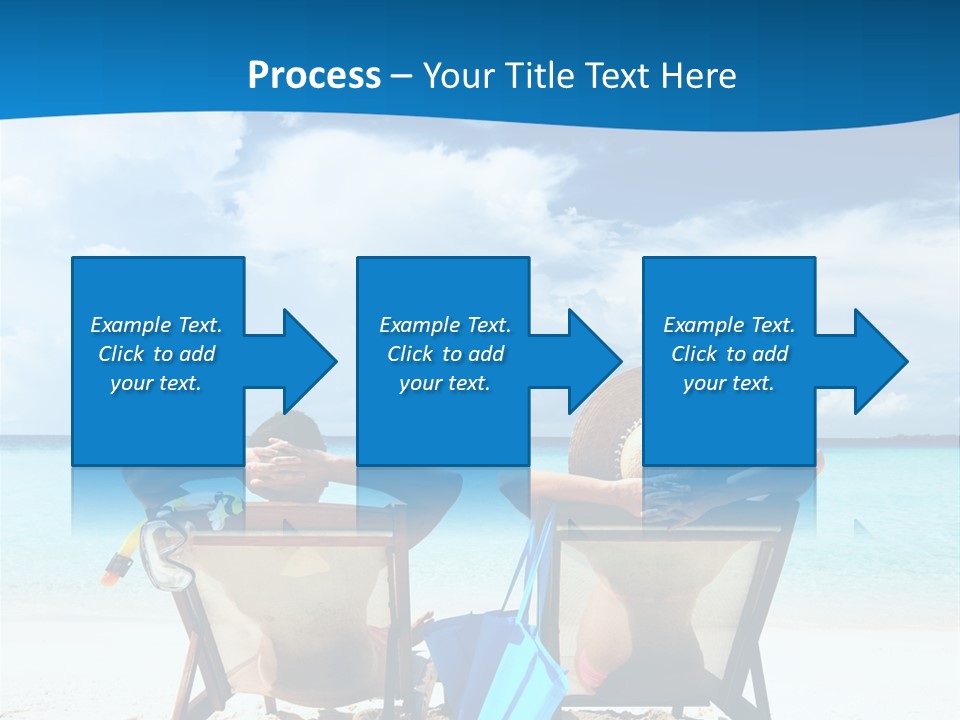 Process – Your Title Text Here

Example Text. Click to add your text.

Example Text. Click to add your text.

Example Text. Click to add your text.